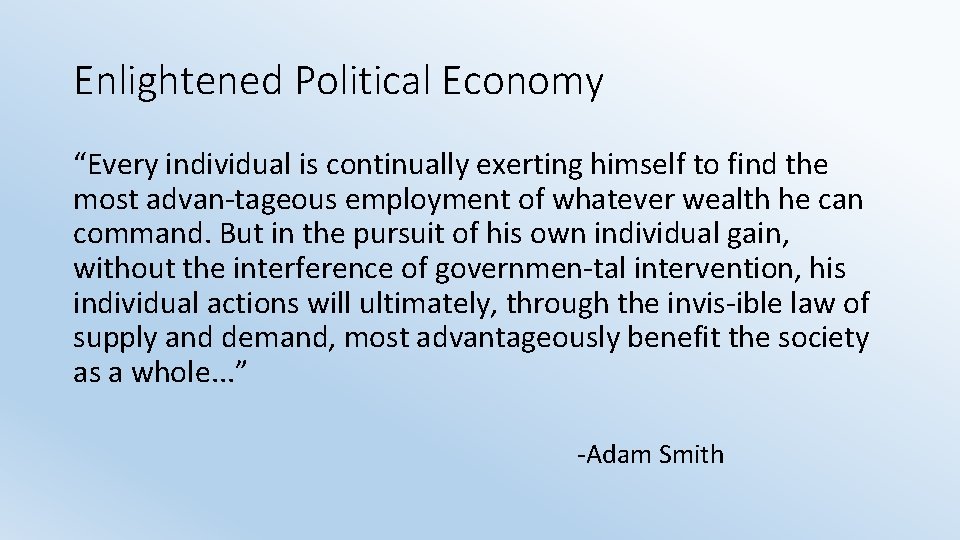 Enlightened Political Economy

“Every individual is continually exerting himself to find the most advan-tageous employment of whatever wealth he can command. But in the pursuit of his own individual gain, without the interference of governmen-tal intervention, his individual actions will ultimately, through the invis-ible law of supply and demand, most advantageously benefit the society as a whole...”

-Adam Smith